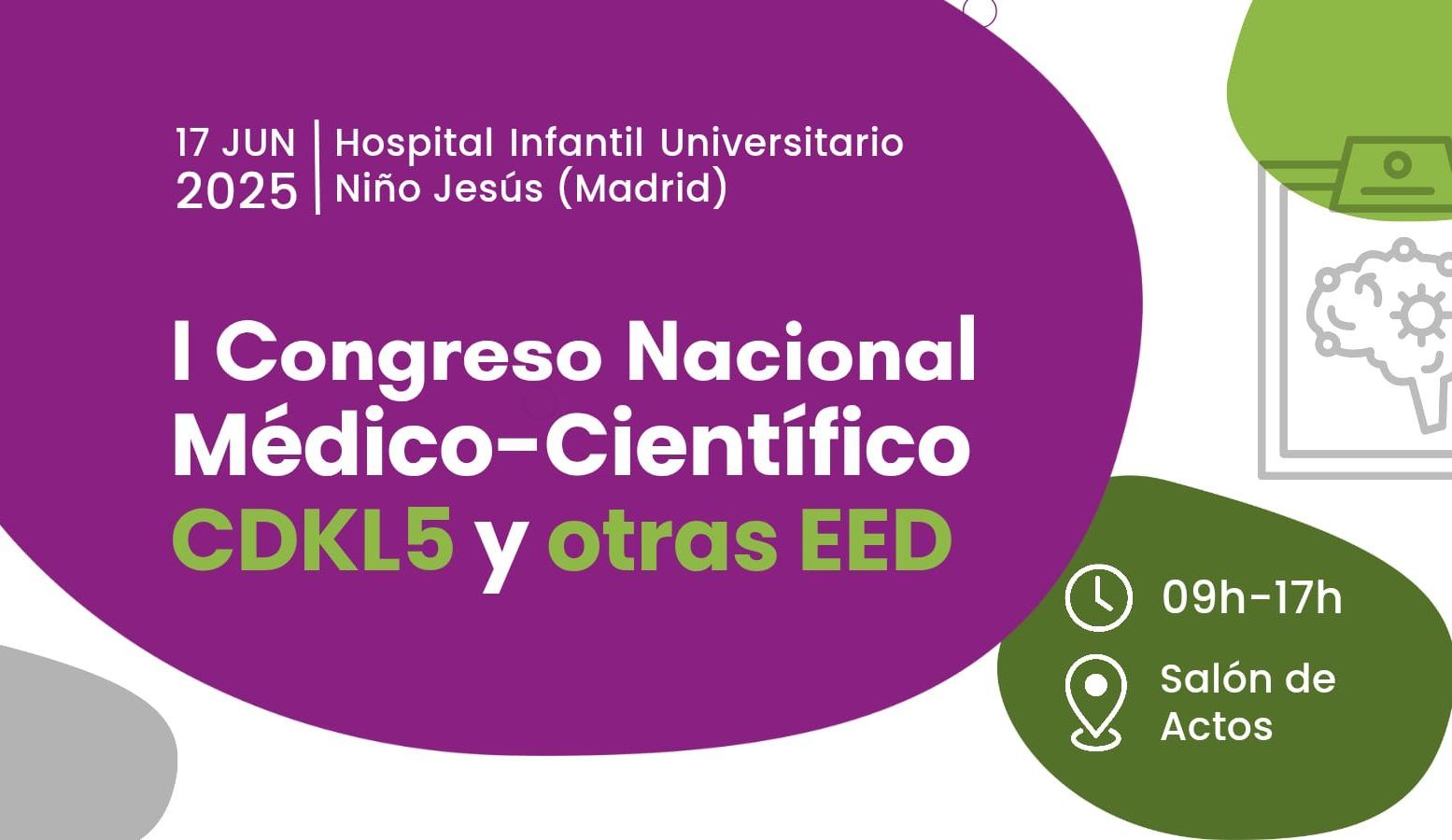 17 JUN 2025

Hospital Infantil Universitario Niño Jesús (Madrid)

I Congreso Nacional Médico-Científico CDKL5 y otras EED

09h-17h

Salón de Actos